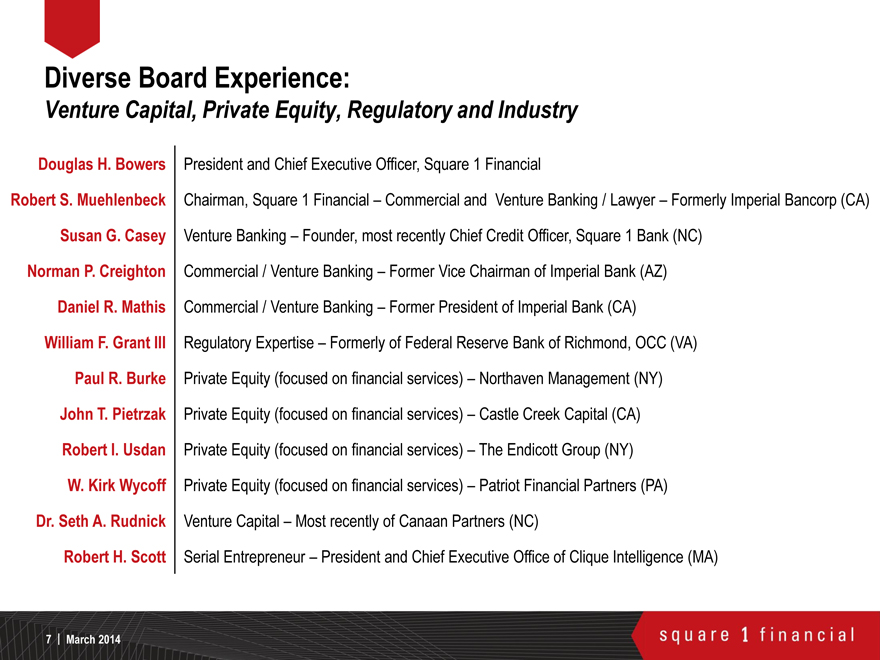 Diverse Board Experience:
Venture Capital, Private Equity, Regulatory and Industry

| | |
|---|---|
| Douglas H. Bowers | President and Chief Executive Officer, Square 1 Financial |
| Robert S. Muehlenbeck | Chairman, Square 1 Financial – Commercial and Venture Banking / Lawyer – Formerly Imperial Bancorp (CA) |
| Susan G. Casey | Venture Banking – Founder, most recently Chief Credit Officer, Square 1 Bank (NC) |
| Norman P. Creighton | Commercial / Venture Banking – Former Vice Chairman of Imperial Bank (AZ) |
| Daniel R. Mathis | Commercial / Venture Banking – Former President of Imperial Bank (CA) |
| William F. Grant III | Regulatory Expertise – Formerly of Federal Reserve Bank of Richmond, OCC (VA) |
| Paul R. Burke | Private Equity (focused on financial services) – Northaven Management (NY) |
| John T. Pietrzak | Private Equity (focused on financial services) – Castle Creek Capital (CA) |
| Robert I. Usdan | Private Equity (focused on financial services) – The Endicott Group (NY) |
| W. Kirk Wycoff | Private Equity (focused on financial services) – Patriot Financial Partners (PA) |
| Dr. Seth A. Rudnick | Venture Capital – Most recently of Canaan Partners (NC) |
| Robert H. Scott | Serial Entrepreneur – President and Chief Executive Office of Clique Intelligence (MA) |

7 | March 2014

square 1 financial